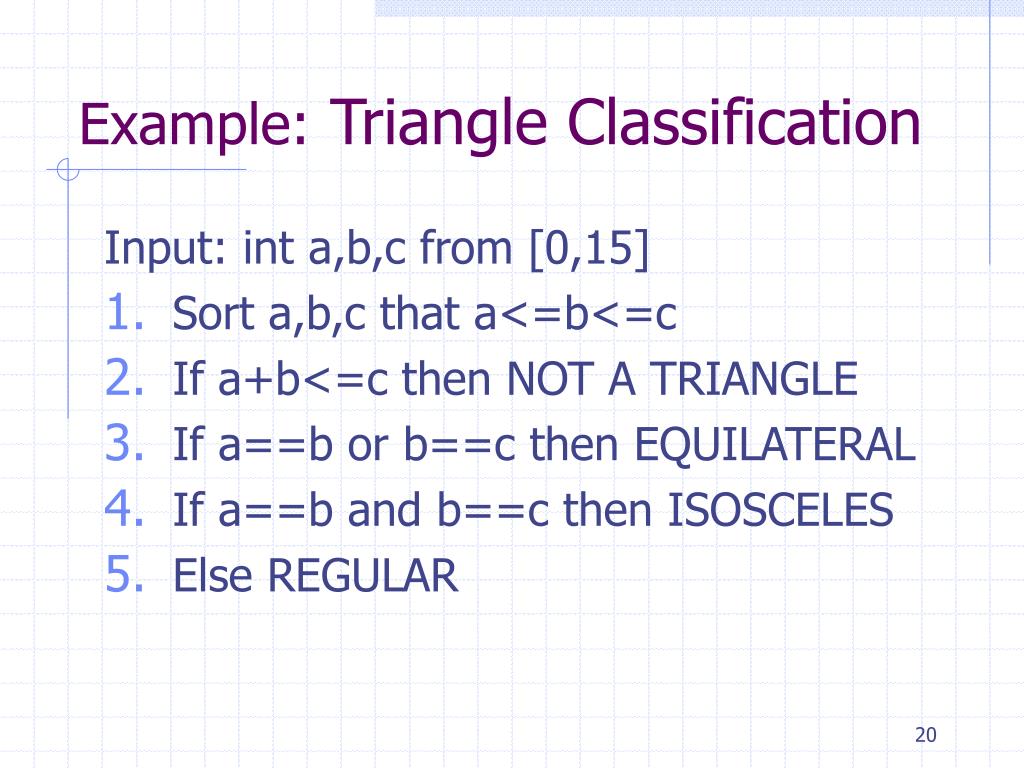 Example: Triangle Classification

Input: int a,b,c from [0,15]

1. Sort a,b,c that a<=b<=c
2. If a+b<=c then NOT A TRIANGLE
3. If a==b or b==c then EQUILATERAL
4. If a==b and b==c then ISOSCELES
5. Else REGULAR

20